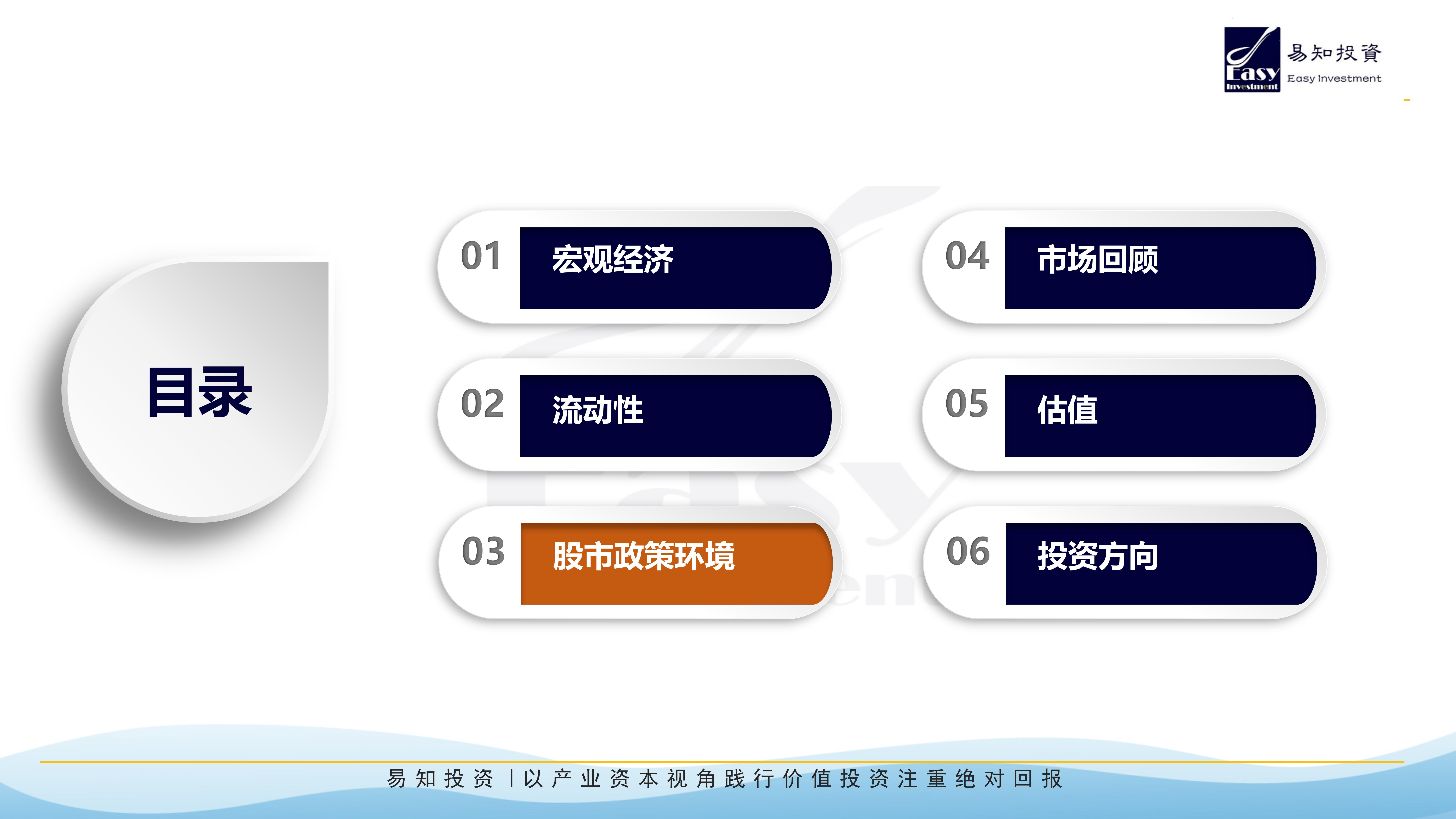 Easy Investment 易知投資 Easy Investment

目录

01 宏观经济

02 流动性

03 股市政策环境

04 市场回顾

05 估值

06 投资方向

易知投资 | 以产业资本视角践行价值投资注重绝对回报